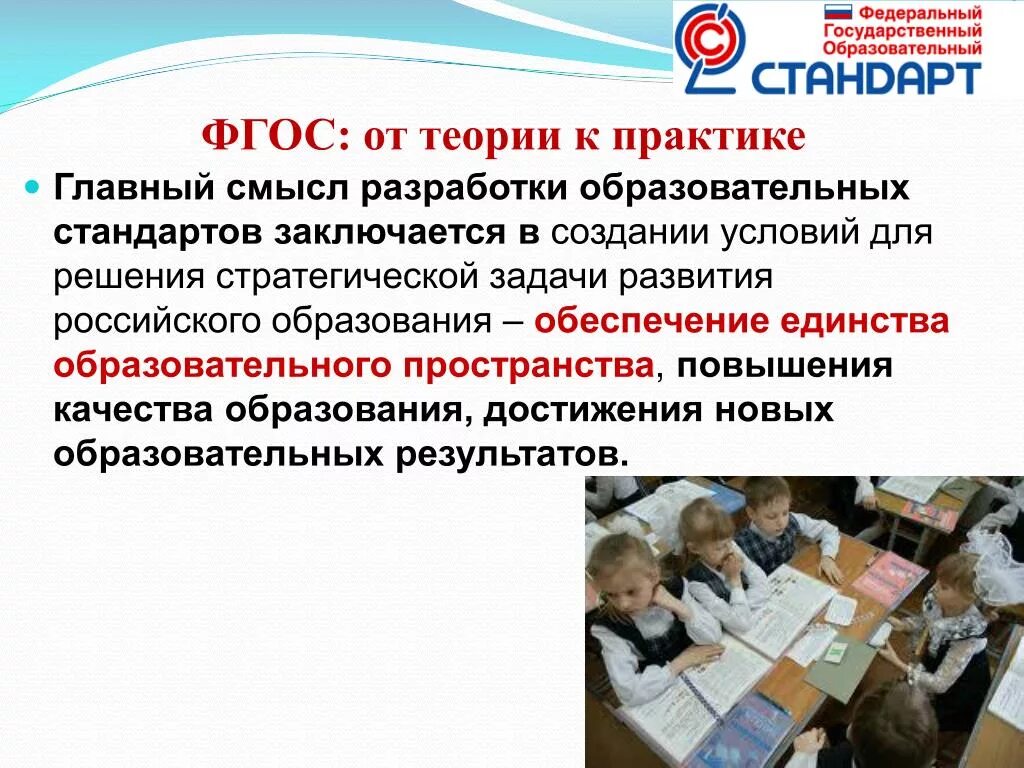 Федеральный Государственный Образовательный СТАНДАРТ

ФГОС: от теории к практике

Главный смысл разработки образовательных стандартов заключается в создании условий для решения стратегической задачи развития российского образования – обеспечение единства образовательного пространства, повышения качества образования, достижения новых образовательных результатов.